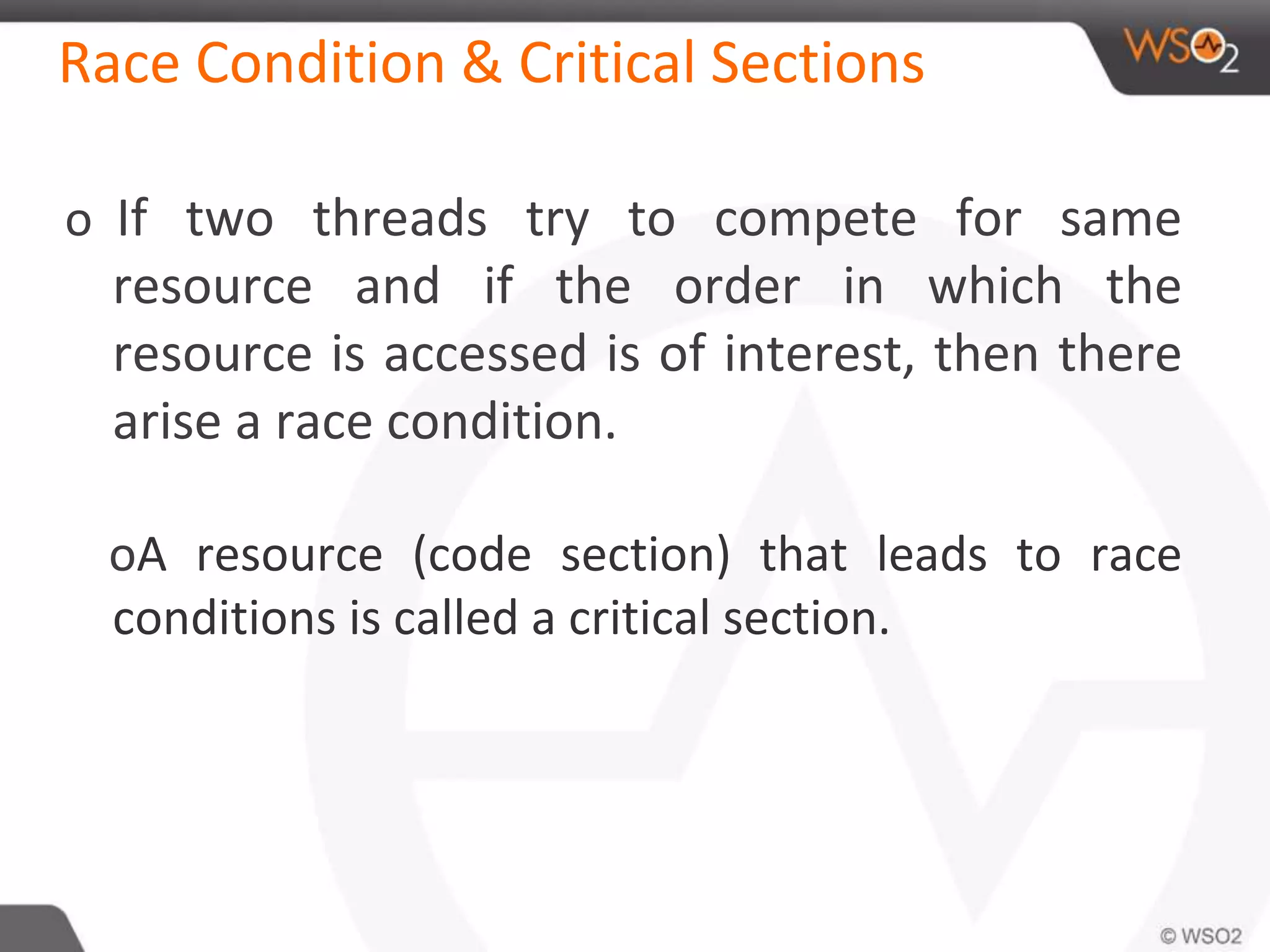 Race Condition & Critical Sections

WSO2

o If two threads try to compete for same resource and if the order in which the resource is accessed is of interest, then there arise a race condition.

oA resource (code section) that leads to race conditions is called a critical section.

© WSO2